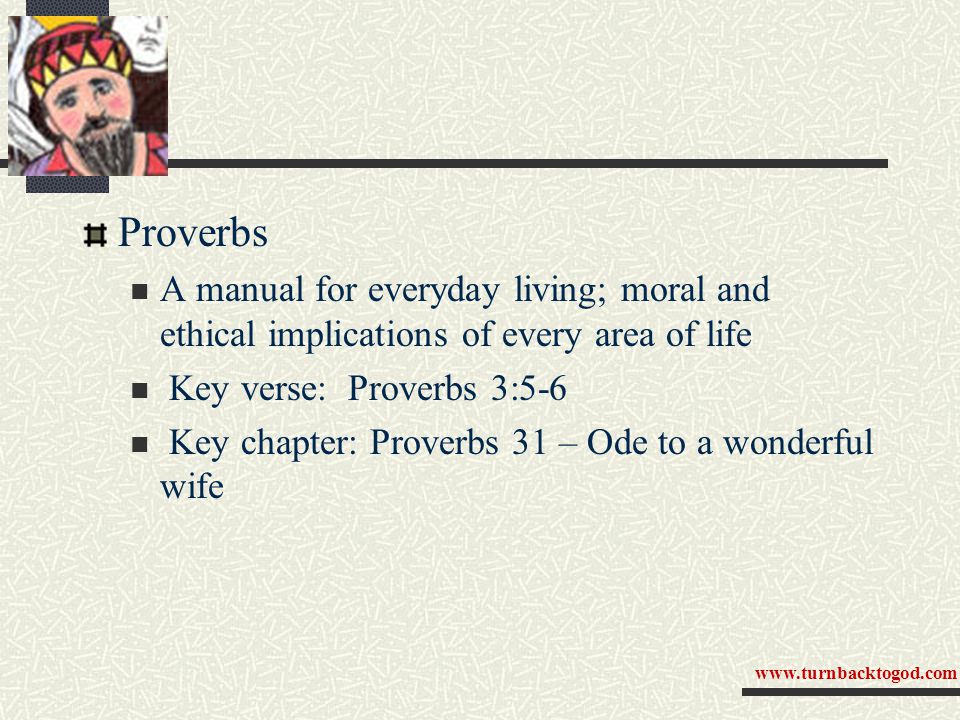 Proverbs

A manual for everyday living; moral and ethical implications of every area of life

Key verse: Proverbs 3:5-6

Key chapter: Proverbs 31 – Ode to a wonderful wife

www.turnbacktogod.com